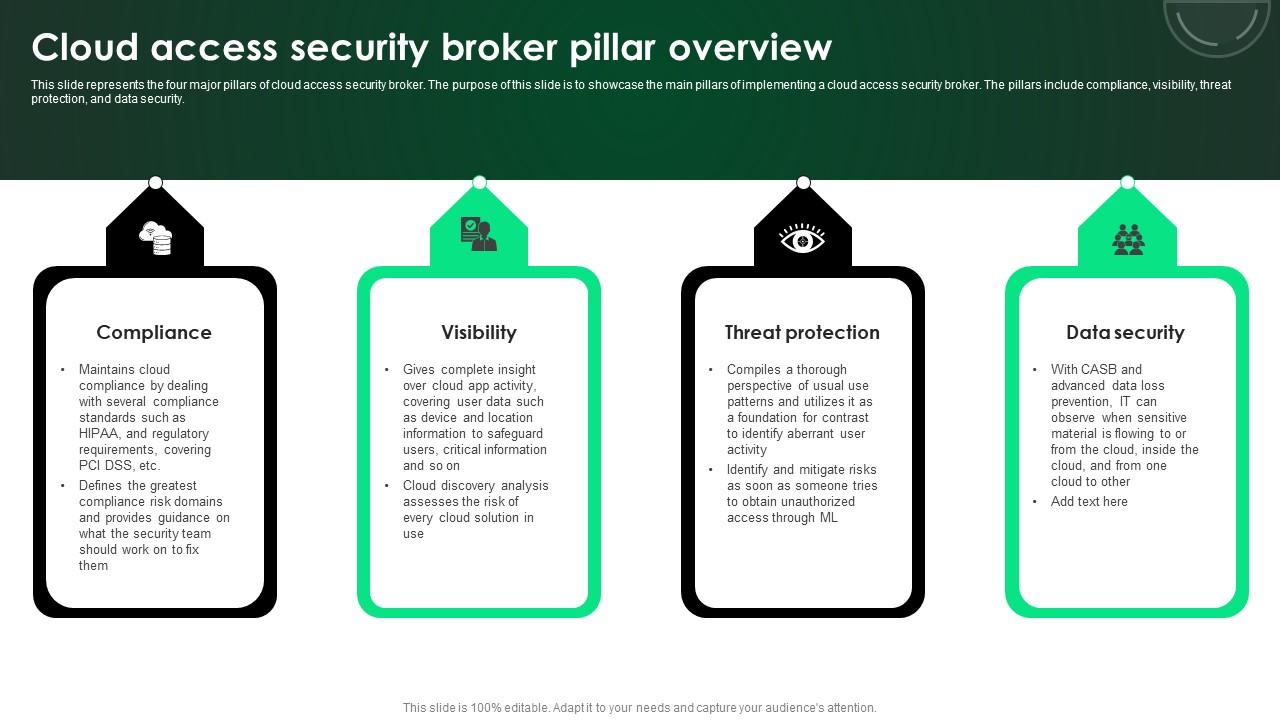 Cloud access security broker pillar overview

This slide represents the four major pillars of cloud access security broker. The purpose of this slide is to showcase the main pillars of implementing a cloud access security broker. The pillars include compliance, visibility, threat protection, and data security.

Compliance

• Maintains cloud compliance by dealing with several compliance standards such as HIPAA, and regulatory requirements, covering PCI DSS, etc.
• Defines the greatest compliance risk domains and provides guidance on what the security team should work on to fix them

Visibility

• Gives complete insight over cloud app activity, covering user data such as device and location information to safeguard users, critical information and so on
• Cloud discovery analysis assesses the risk of every cloud solution in use

Threat protection

• Compiles a thorough perspective of usual use patterns and utilizes it as a foundation for contrast to identify aberrant user activity
• Identify and mitigate risks as soon as someone tries to obtain unauthorized access through ML

Data security

• With CASB and advanced data loss prevention, IT can observe when sensitive material is flowing to or from the cloud, inside the cloud, and from one cloud to other
• Add text here

This slide is 100% editable. Adapt it to your needs and capture your audience's attention.